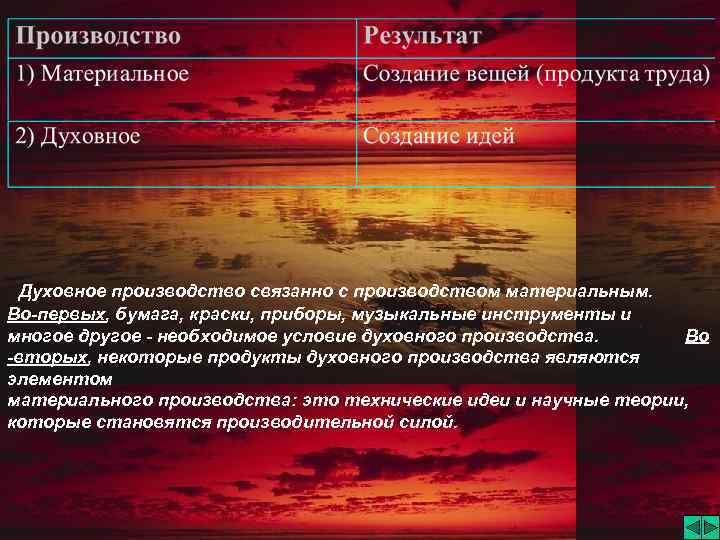 | Производство | Результат |
|---|---|
| 1) Материальное | Создание вещей (продукта труда) |
| 2) Духовное | Создание идей |

Духовное производство связанно с производством материальным. Во-первых, бумага, краски, приборы, музыкальные инструменты и многое другое - необходимое условие духовного производства. Во -вторых, некоторые продукты духовного производства являются элементом материального производства: это технические идеи и научные теории, которые становятся производительной силой.